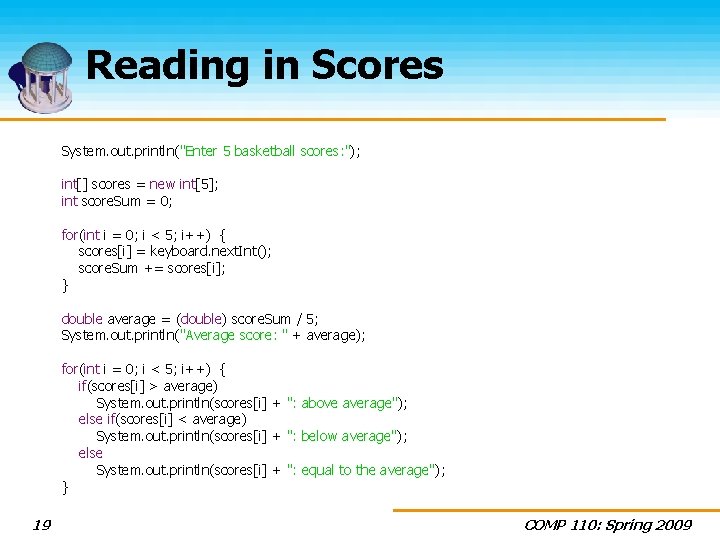 Reading in Scores

System.out.println("Enter 5 basketball scores:");

int[] scores = new int[5];
int scoreSum = 0;

for(int i = 0; i < 5; i++) {
    scores[i] = keyboard.nextInt();
    scoreSum += scores[i];
}

double average = (double) scoreSum / 5;
System.out.println("Average score: " + average);

for(int i = 0; i < 5; i++) {
    if(scores[i] > average)
        System.out.println(scores[i] + ": above average");
    else if(scores[i] < average)
        System.out.println(scores[i] + ": below average");
    else
        System.out.println(scores[i] + ": equal to the average");
}

19

COMP 110: Spring 2009